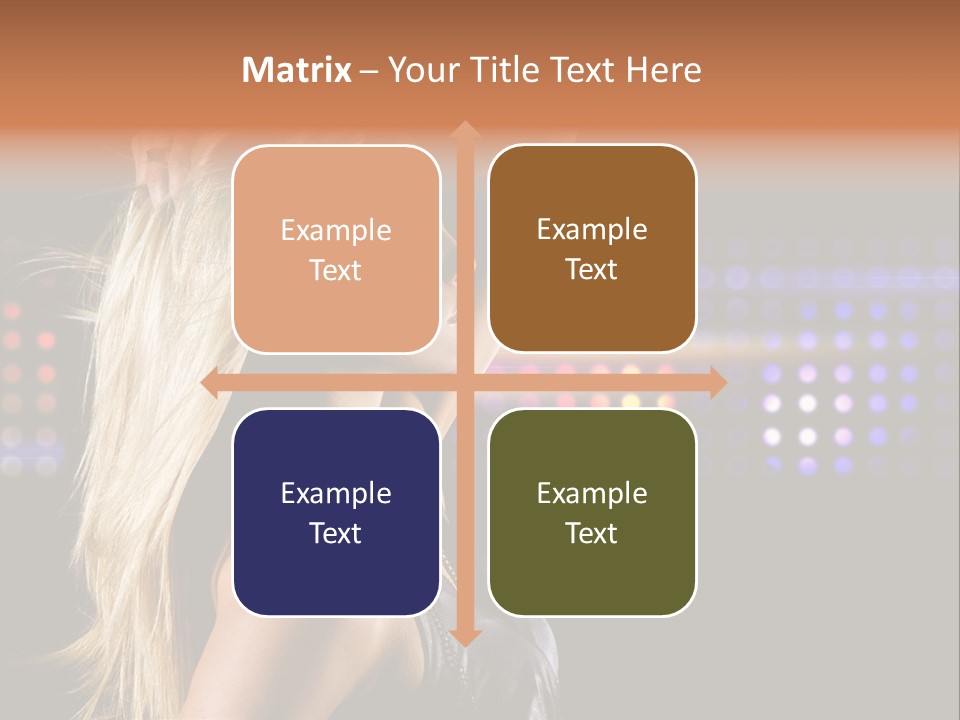 Matrix – Your Title Text Here

Example Text

Example Text

Example Text

Example Text